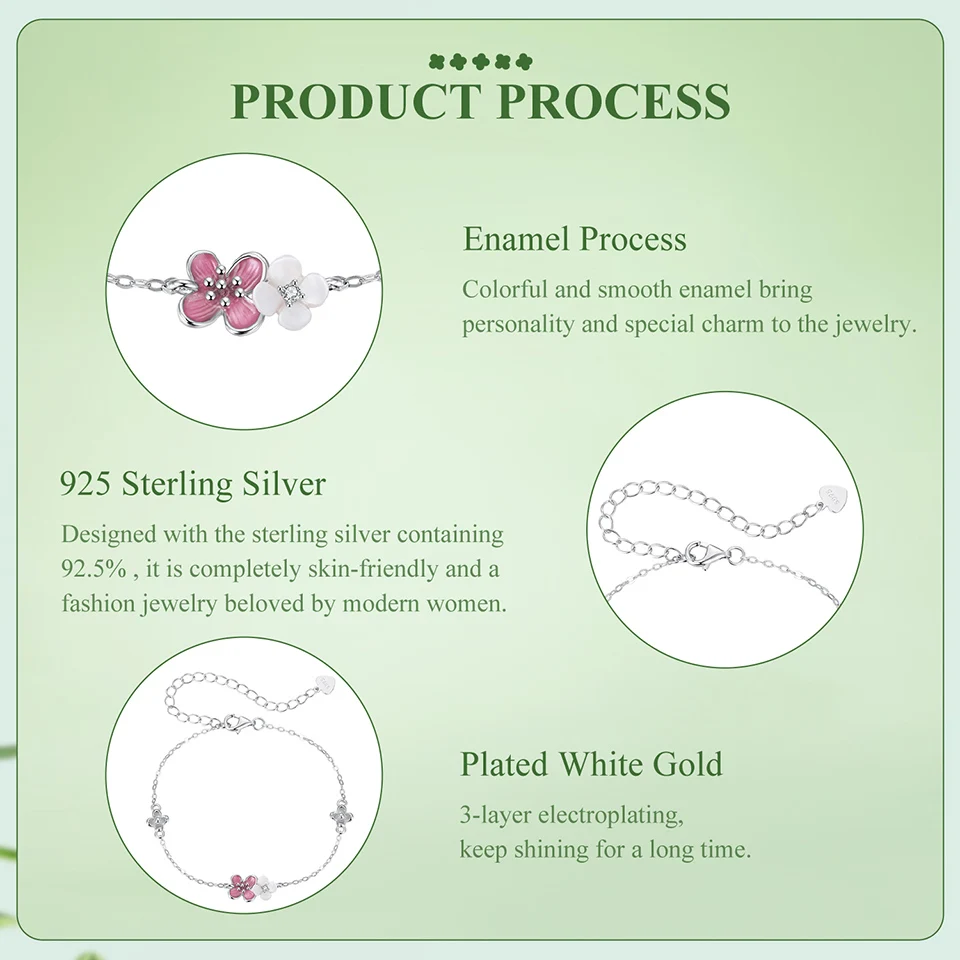 PRODUCT PROCESS

Enamel Process

Colorful and smooth enamel bring personality and special charm to the jewelry.

925 Sterling Silver

Designed with the sterling silver containing 92.5% , it is completely skin-friendly and a fashion jewelry beloved by modern women.

Plated White Gold

3-layer electroplating, keep shining for a long time.